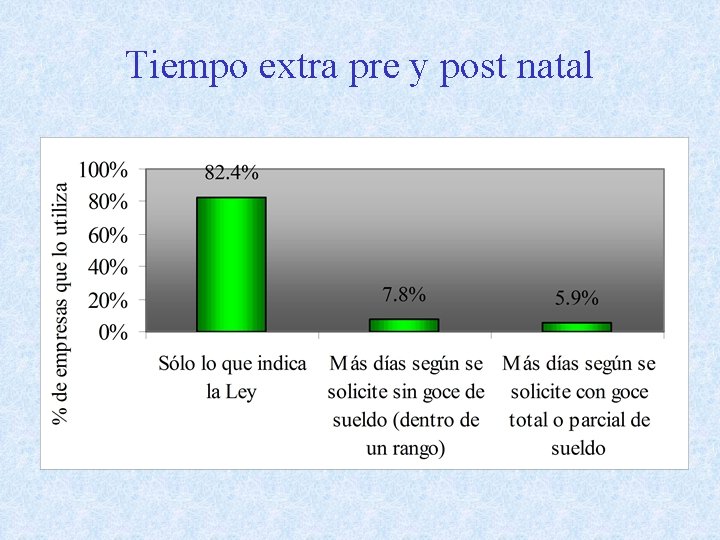 Tiempo extra pre y post natal

% de empresas que lo utiliza

100%
80%
60%
40%
20%
0%

82.4%
7.8%
5.9%

Sólo lo que indica la Ley

Más días según se solicite sin goce de sueldo (dentro de un rango)

Más días según se solicite con goce total o parcial de sueldo